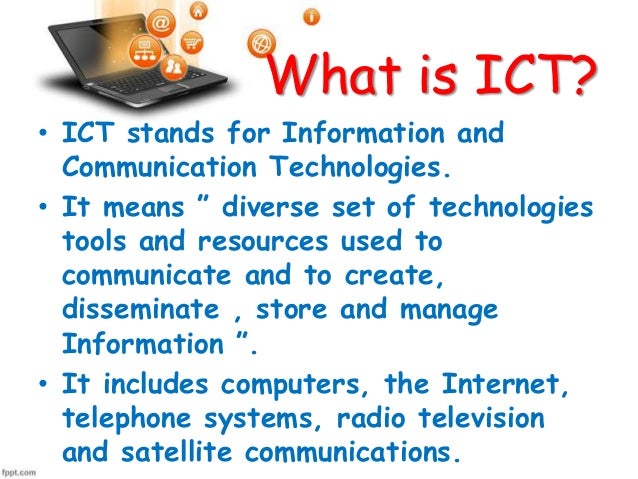 What is ICT?

• ICT stands for Information and Communication Technologies.

• It means " diverse set of technologies tools and resources used to communicate and to create, disseminate , store and manage Information ".

• It includes computers, the Internet, telephone systems, radio television and satellite communications.

fppt.com